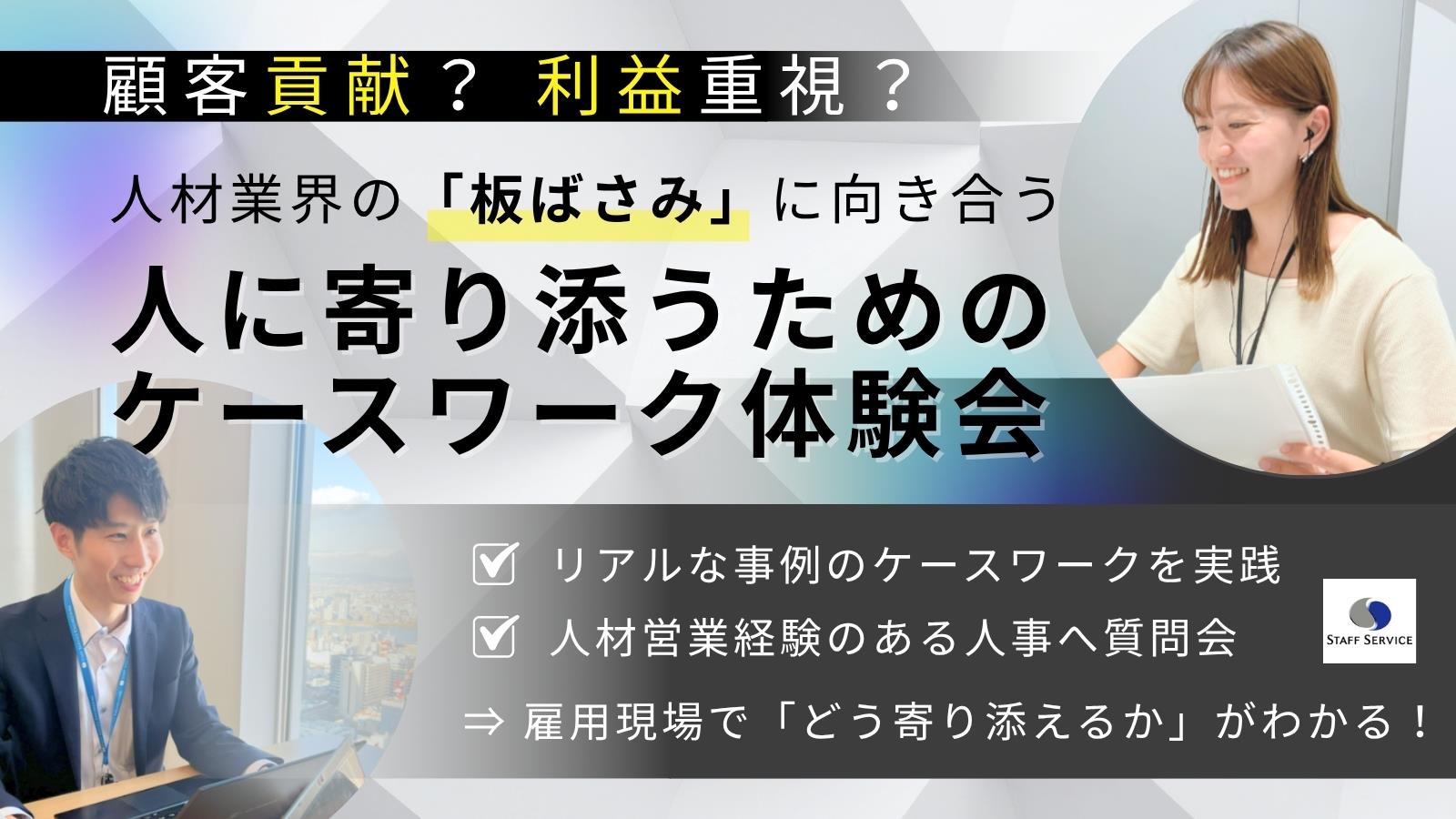 顧客貢献？ 利益重視？

人材業界の「板ばさみ」に向き合う

人に寄り添うための
ケースワーク体験会

☑ リアルな事例のケースワークを実践
☑ 人材営業経験のある人事へ質問会

⇒ 雇用現場で「どう寄り添えるか」がわかる！

STAFF SERVICE